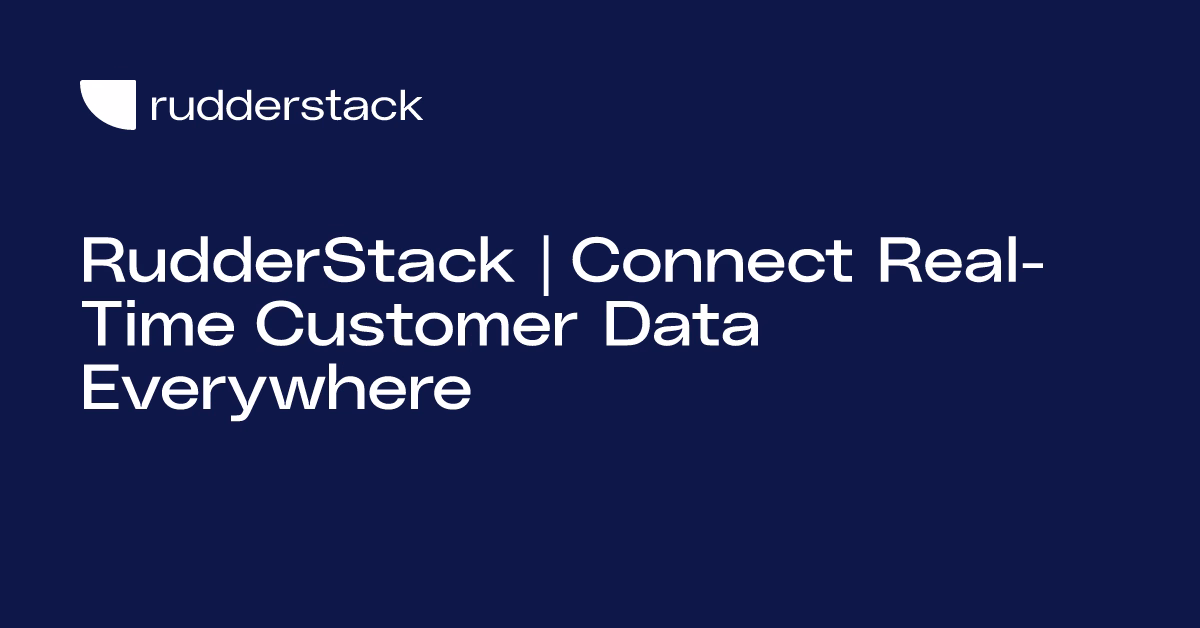 rudderstack

RudderStack | Connect Real-Time Customer Data Everywhere